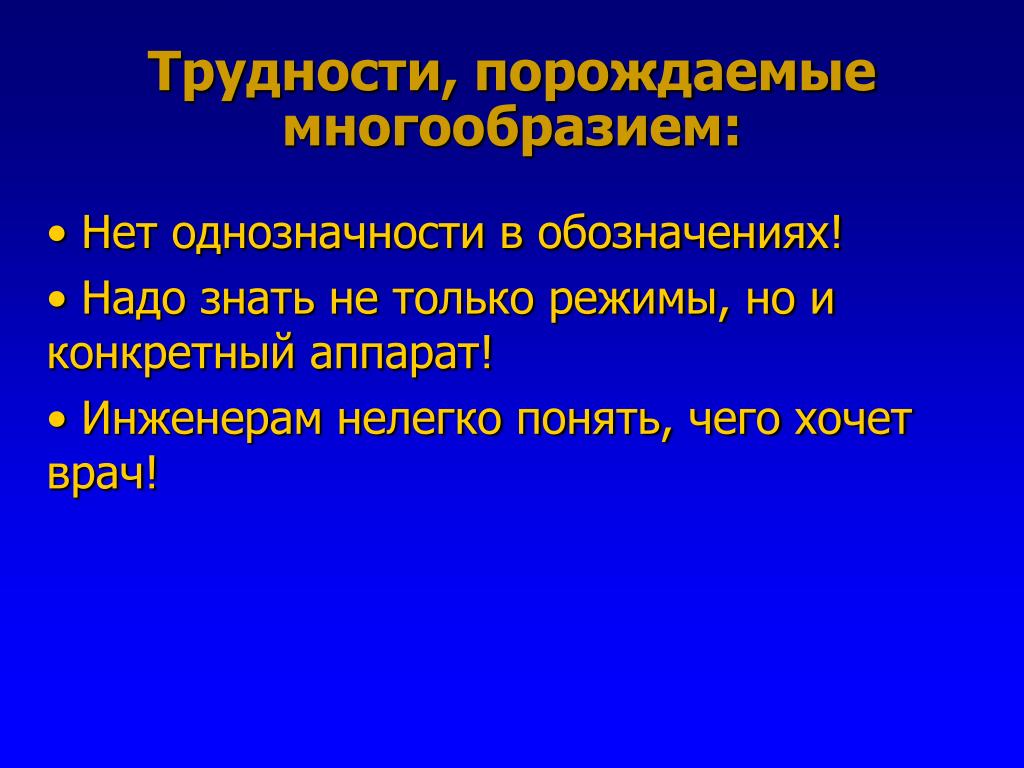 Трудности, порождаемые многообразием:

• Нет однозначности в обозначениях!

• Надо знать не только режимы, но и конкретный аппарат!

• Инженерам нелегко понять, чего хочет врач!